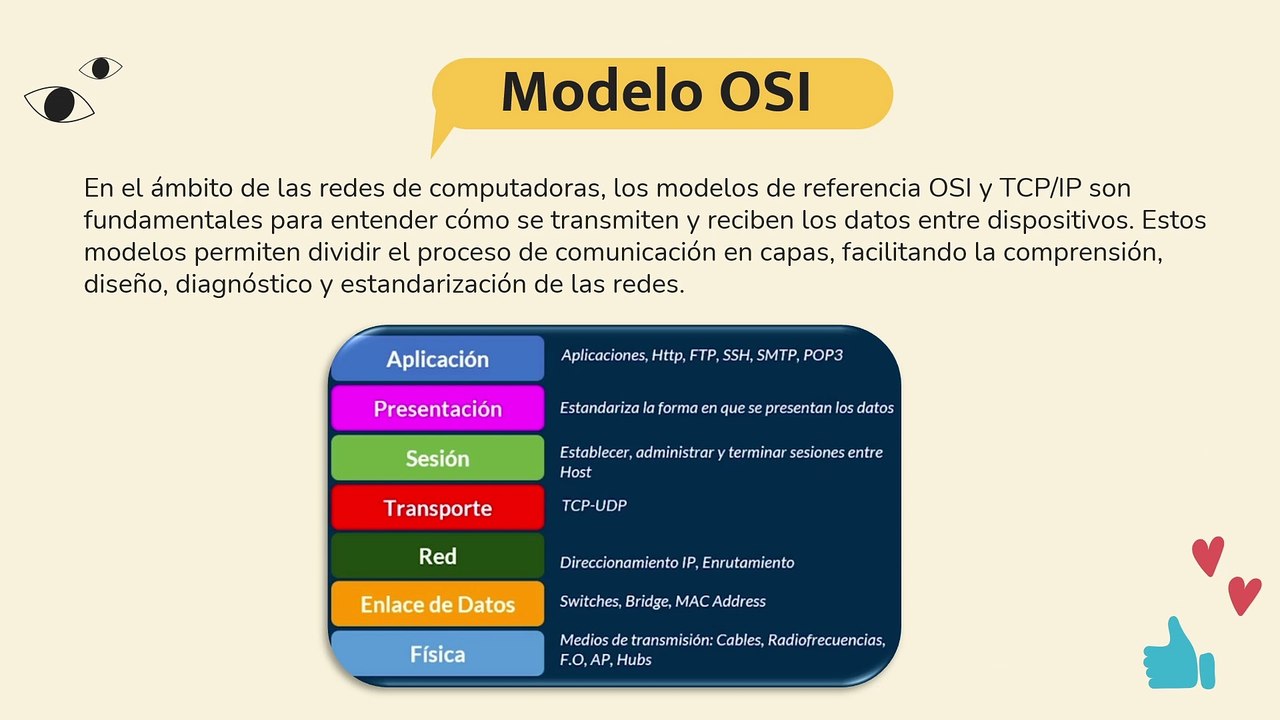 Modelo OSI

En el ámbito de las redes de computadoras, los modelos de referencia OSI y TCP/IP son fundamentales para entender cómo se transmiten y reciben los datos entre dispositivos. Estos modelos permiten dividir el proceso de comunicación en capas, facilitando la comprensión, diseño, diagnóstico y estandarización de las redes.

Aplicación
Aplicaciones, Http, FTP, SSH, SMTP, POP3

Presentación
Estandariza la forma en que se presentan los datos

Sesión
Establecer, administrar y terminar sesiones entre Host

Transporte
TCP-UDP

Red
Direccionamiento IP, Enrutamiento

Enlace de Datos
Switches, Bridge, MAC Address

Física
Medios de transmisión: Cables, Radiofrecuencias, F.O, AP, Hubs